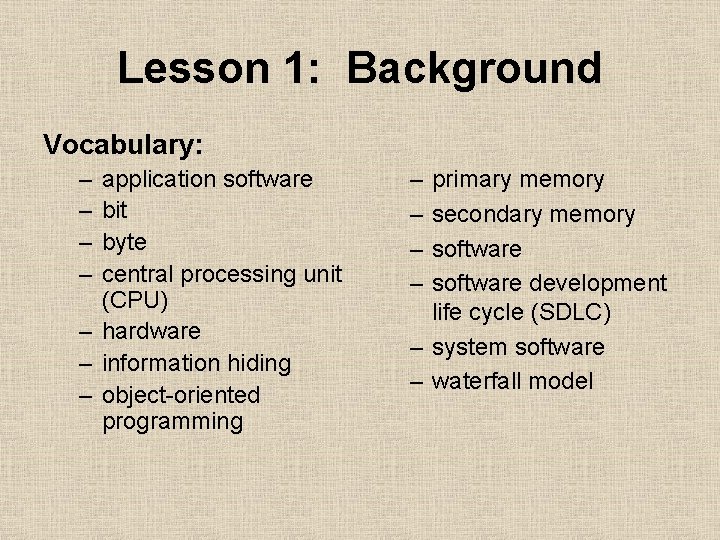 Lesson 1: Background

Vocabulary:

– application software
– bit
– byte
– central processing unit (CPU)
– hardware
– information hiding
– object-oriented programming

– primary memory
– secondary memory
– software
– software development life cycle (SDLC)
– system software
– waterfall model